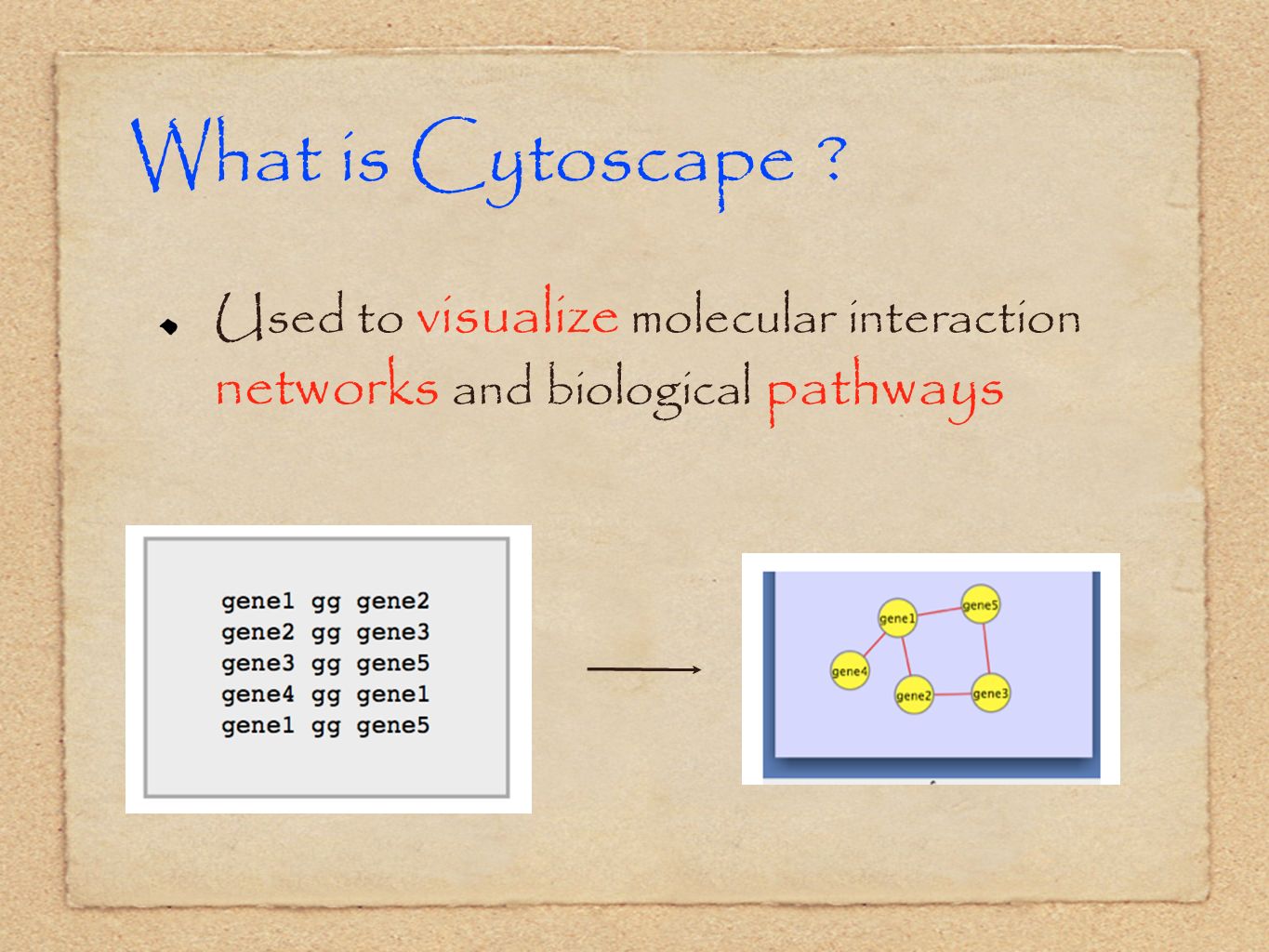 What is Cytoscape ?

• Used to visualize molecular interaction networks and biological pathways

gene1 gg gene2
gene2 gg gene3
gene3 gg gene5
gene4 gg gene1
gene1 gg gene5

gene1
gene5
gene4
gene2
gene3